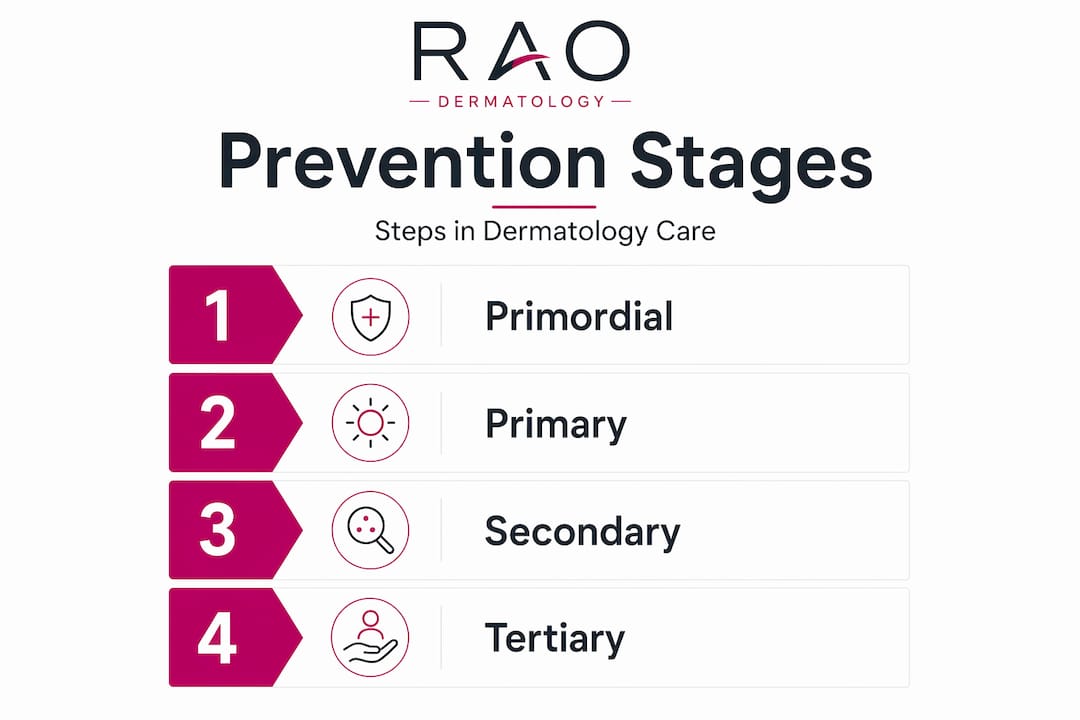 RAO
DERMATOLOGY

Prevention Stages

Steps in Dermatology Care

1 Primordial

2 Primary

3 Secondary

4 Tertiary